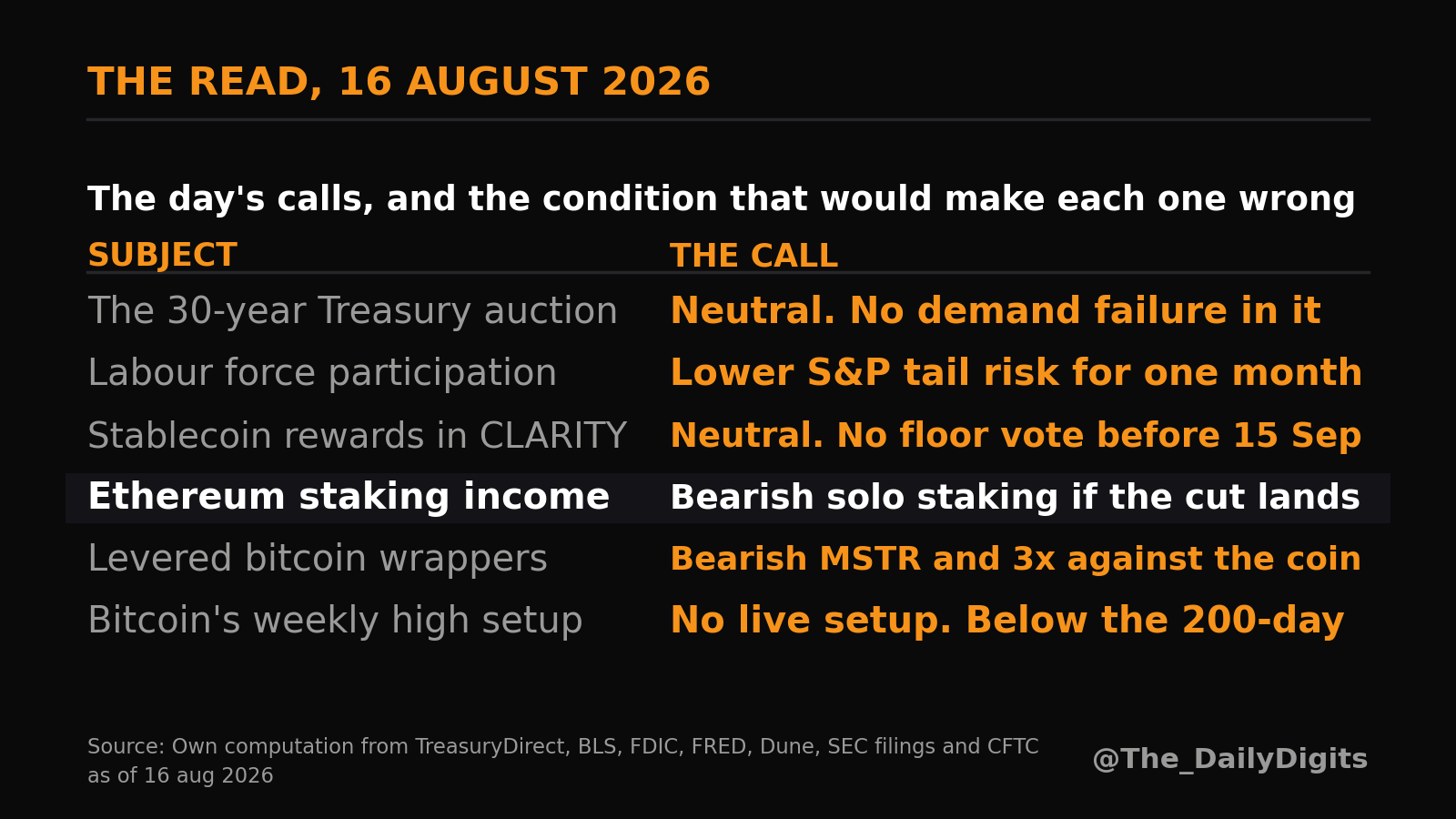 THE READ, 16 AUGUST 2026

The day's calls, and the condition that would make each one wrong

| SUBJECT | THE CALL |
|---|---|
| The 30-year Treasury auction | Neutral. No demand failure in it |
| Labour force participation | Lower S&P tail risk for one month |
| Stablecoin rewards in CLARITY | Neutral. No floor vote before 15 Sep |
| Ethereum staking income | Bearish solo staking if the cut lands |
| Levered bitcoin wrappers | Bearish MSTR and 3x against the coin |
| Bitcoin's weekly high setup | No live setup. Below the 200-day |

Source: Own computation from TreasuryDirect, BLS, FDIC, FRED, Dune, SEC filings and CFTC as of 16 aug 2026

@The_DailyDigits